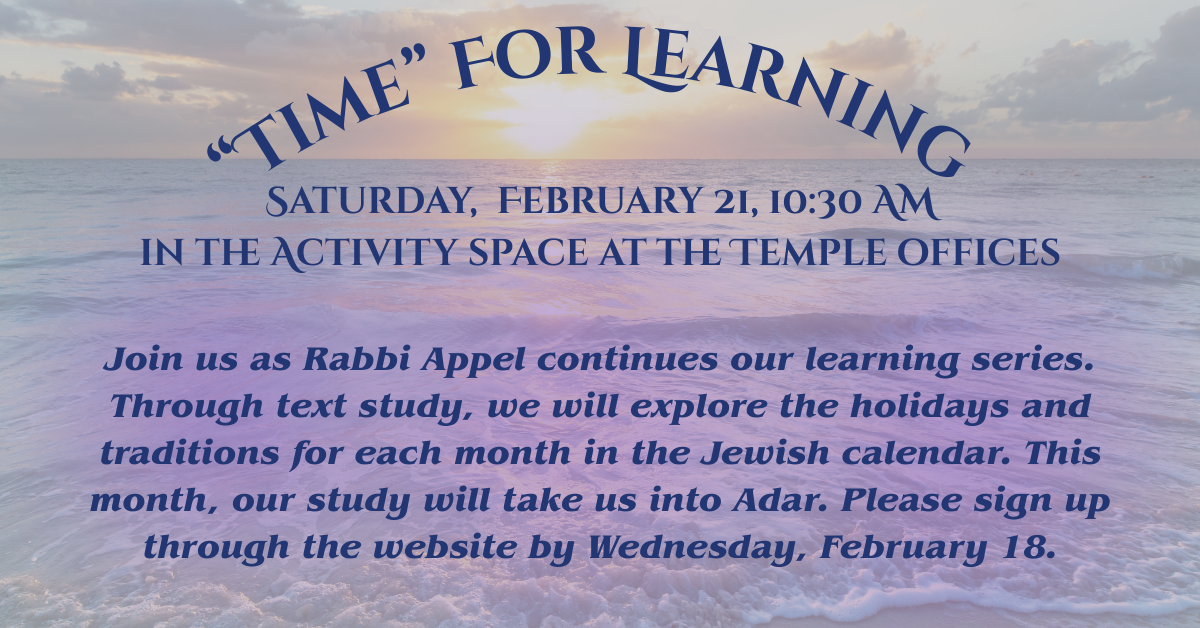 "TIME" FOR LEARNING
SATURDAY, FEBRUARY 21, 10:30 AM
IN THE ACTIVITY SPACE AT THE TEMPLE OFFICES

Join us as Rabbi Appel continues our learning series. Through text study, we will explore the holidays and traditions for each month in the Jewish calendar. This month, our study will take us into Adar. Please sign up through the website by Wednesday, February 18.